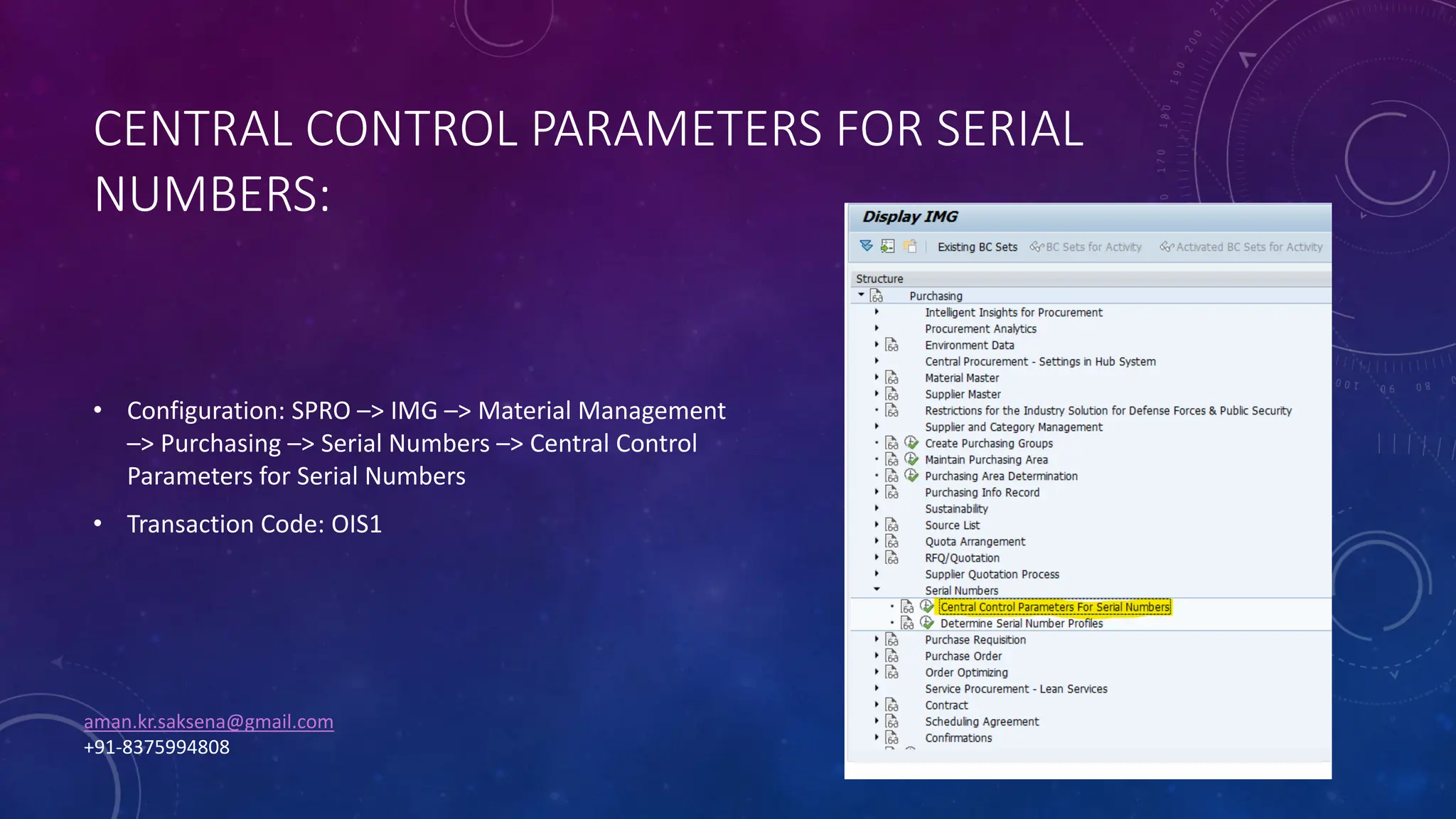 CENTRAL CONTROL PARAMETERS FOR SERIAL NUMBERS:

• Configuration: SPRO –> IMG –> Material Management –> Purchasing –> Serial Numbers –> Central Control Parameters for Serial Numbers

• Transaction Code: OIS1

aman.kr.saksena@gmail.com
+91-8375994808

Display IMG

Existing BC Sets BC Sets for Activity Activated BC Sets for Activity

Structure
Purchasing
Intelligent Insights for Procurement
Procurement Analytics
Environment Data
Central Procurement - Settings in Hub System
Material Master
Supplier Master
Restrictions for the Industry Solution for Defense Forces & Public Security
Supplier and Category Management
Create Purchasing Groups
Maintain Purchasing Area
Purchasing Area Determination
Purchasing Info Record
Sustainability
Source List
Quota Arrangement
RFQ/Quotation
Supplier Quotation Process
Serial Numbers
Central Control Parameters For Serial Numbers
Determine Serial Number Profiles
Purchase Requisition
Purchase Order
Order Optimizing
Service Procurement - Lean Services
Contract
Scheduling Agreement
Confirmations